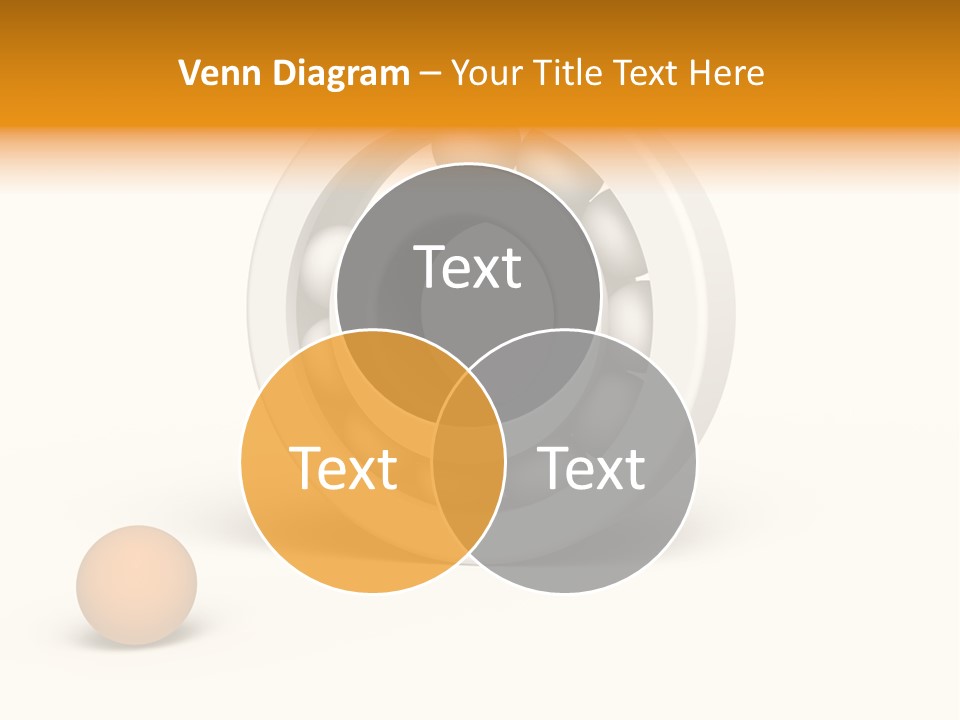 Venn Diagram – Your Title Text Here

Text

Text

Text